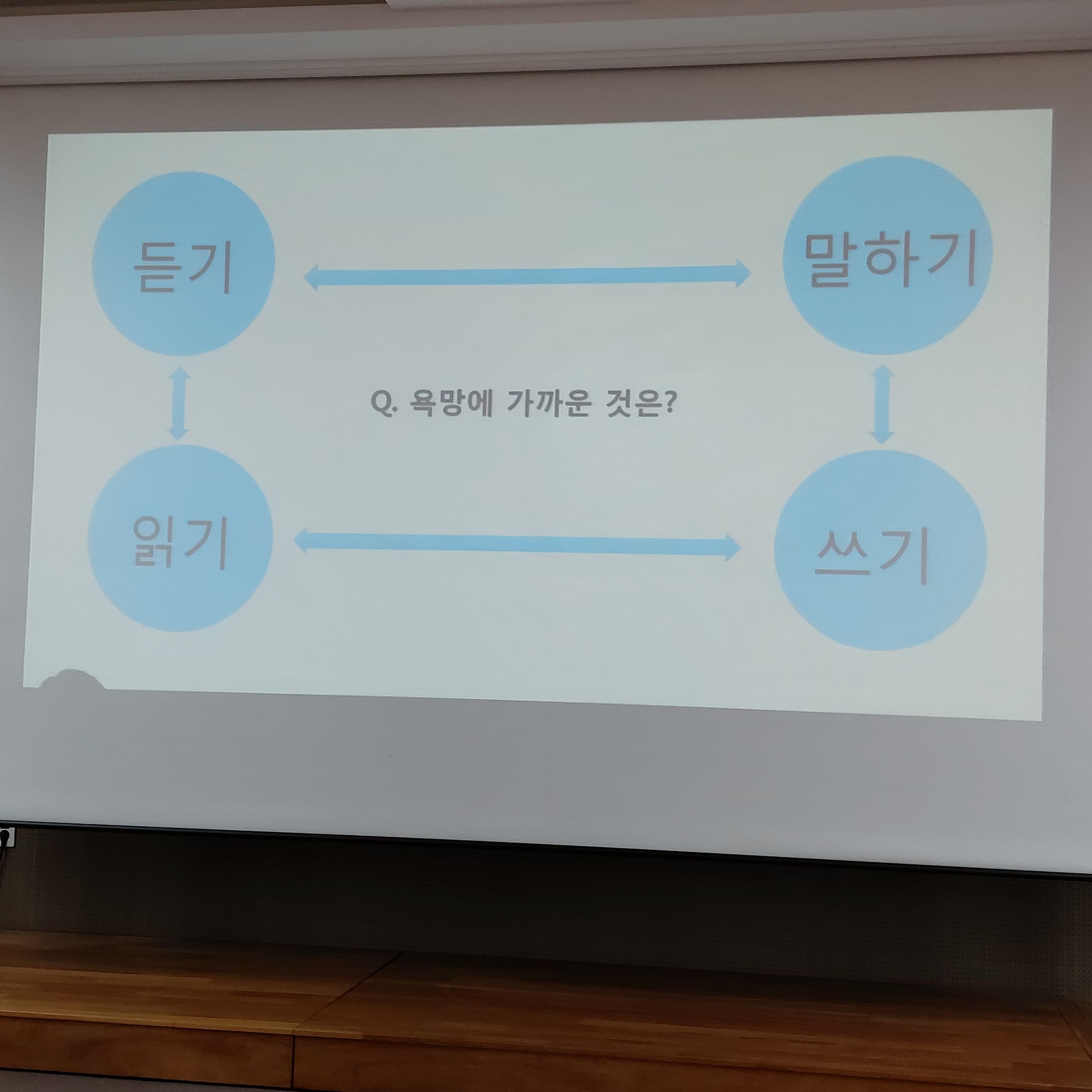 듣기

말하기

Q. 욕망에 가까운 것은?

읽기

쓰기